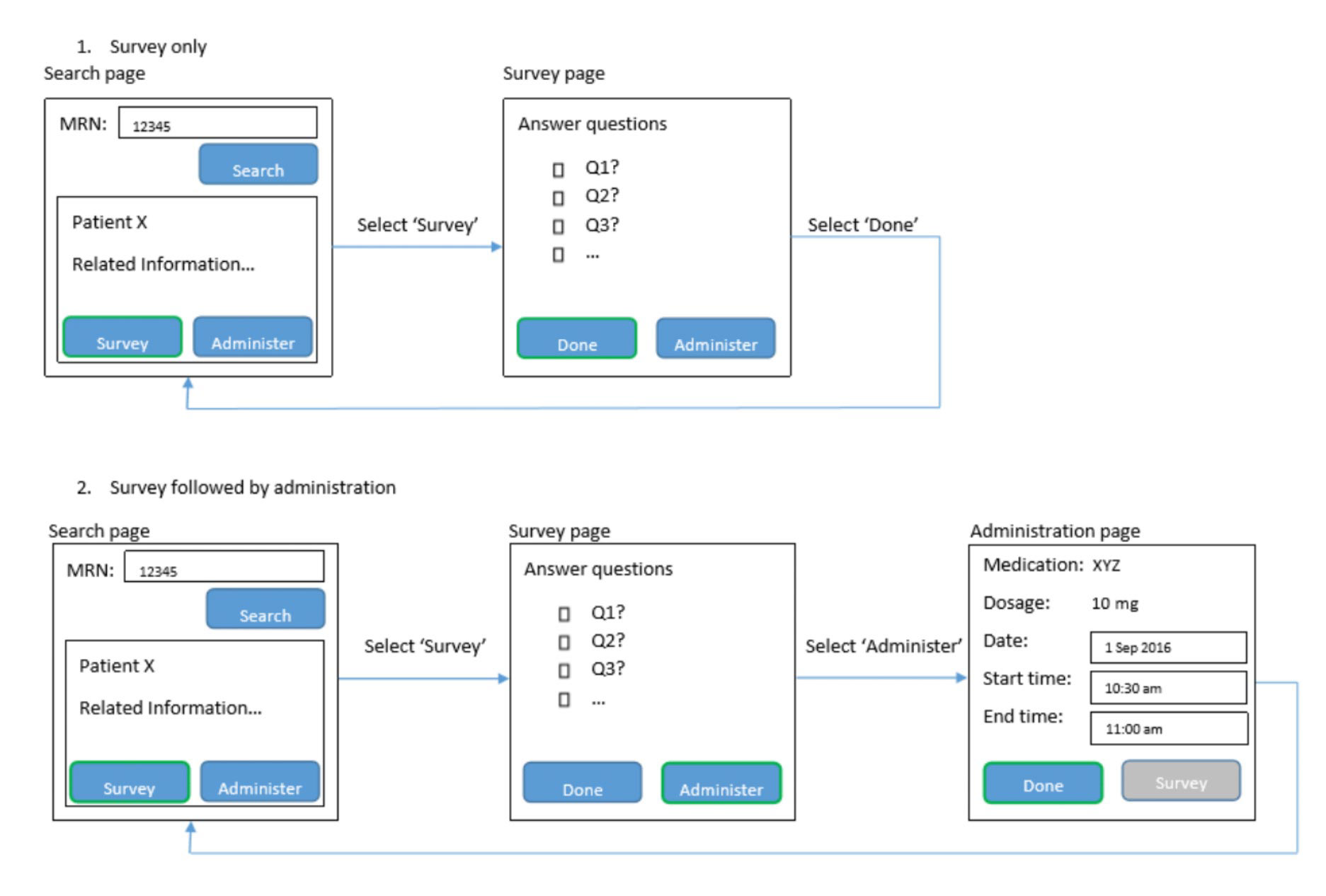 1. Survey only

Search page

MRN: 12345

Search

Patient X

Related Information...

Survey Administer

Select 'Survey'

Survey page

Answer questions

Q1?
Q2?
Q3?
...

Done Administer

Select 'Done'

2. Survey followed by administration

Search page

MRN: 12345

Search

Patient X

Related Information...

Survey Administer

Select 'Survey'

Survey page

Answer questions

Q1?
Q2?
Q3?
...

Done Administer

Select 'Administer'

Administration page

Medication: XYZ

Dosage: 10 mg

Date: 1 Sep 2016

Start time: 10:30 am

End time: 11:00 am

Done Survey